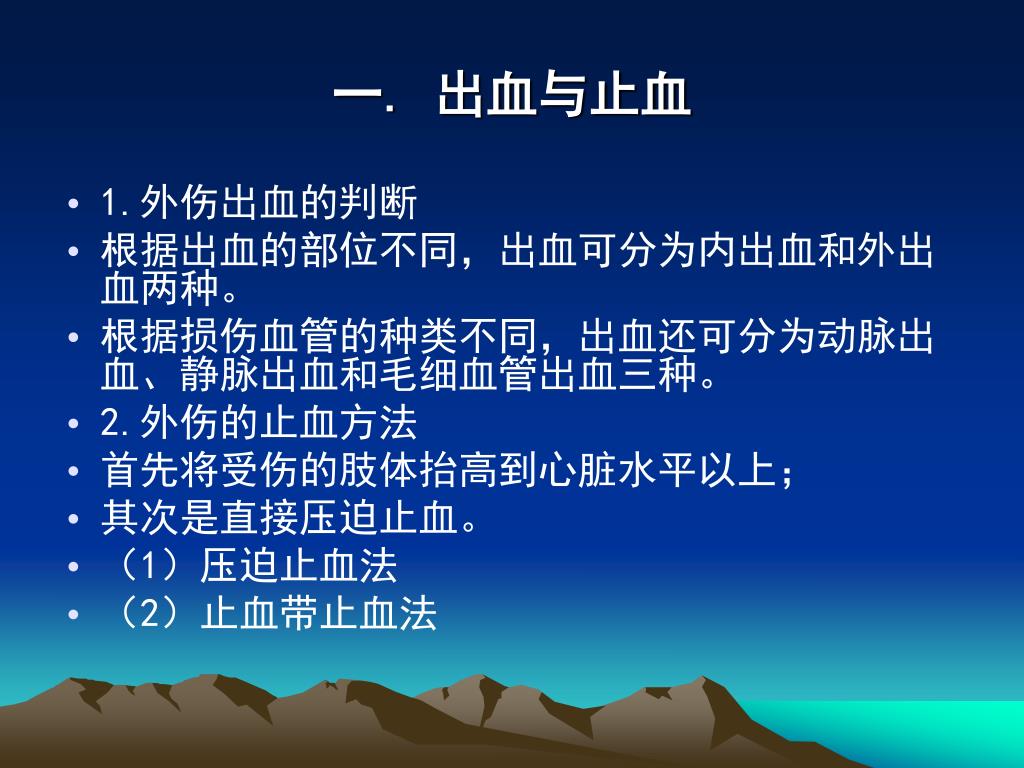 一. 出血与止血

• 1.外伤出血的判断
• 根据出血的部位不同，出血可分为内出血和外出血两种。
• 根据损伤血管的种类不同，出血还可分为动脉出血、静脉出血和毛细血管出血三种。
• 2.外伤的止血方法
• 首先将受伤的肢体抬高到心脏水平以上；
• 其次是直接压迫止血。
• （1）压迫止血法
• （2）止血带止血法